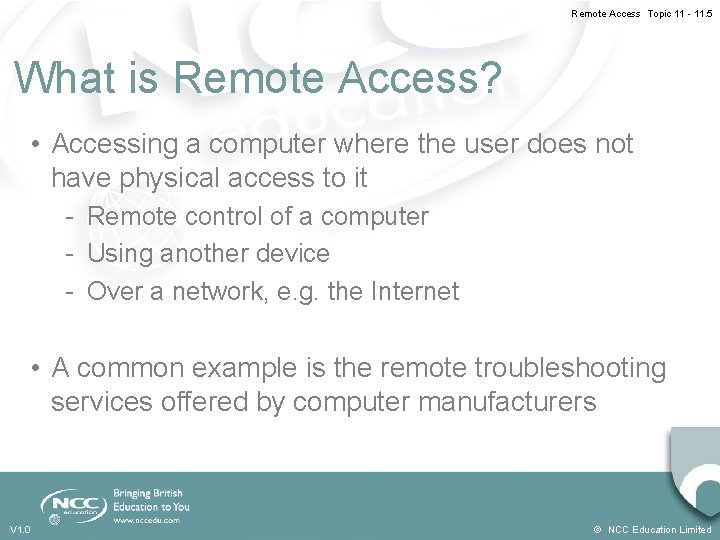 Remote Access Topic 11 - 11.5

What is Remote Access?

• Accessing a computer where the user does not have physical access to it
- Remote control of a computer
- Using another device
- Over a network, e.g. the Internet

• A common example is the remote troubleshooting services offered by computer manufacturers

NCC education

Bringing British Education to You
www.nccedu.com

V1.0

© NCC Education Limited